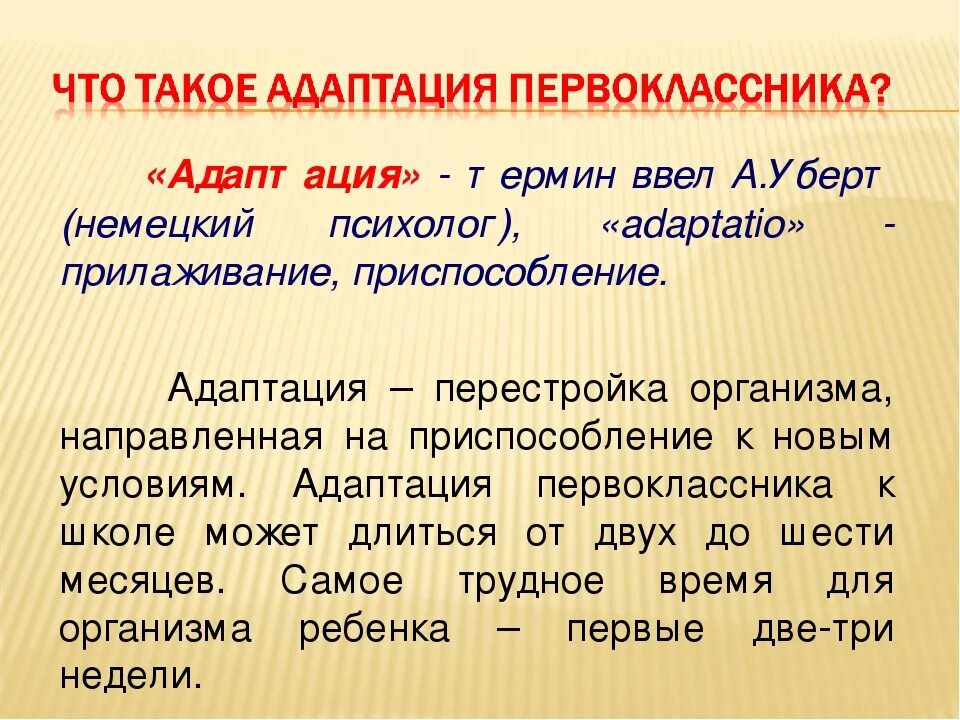 ЧТО ТАКОЕ АДАПТАЦИЯ ПЕРВОКЛАССНИКА?

«Адапт ация» - т ермин ввел А.Уберт (немецкий психолог), «adaptatio» - прилаживание, приспособление.

Адаптация – перестройка организма, направленная на приспособление к новым условиям. Адаптация первоклассника к школе может длиться от двух до шести месяцев. Самое трудное время для организма ребенка – первые две-три недели.